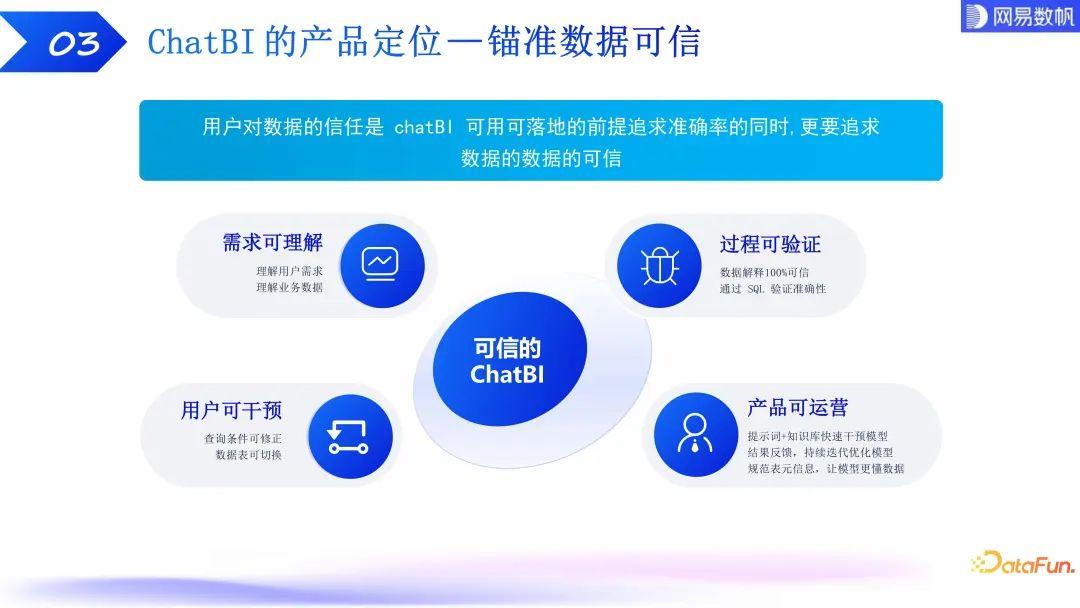 03 ChatBI 的产品定位—锚准数据可信

网易数帆

用户对数据的信任是 chatBI 可用可落地的前提追求准确率的同时,更要追求数据的数据的可信

需求可理解
理解用户需求
理解业务数据

过程可验证
数据解释100%可信
通过 SQL 验证准确性

可信的
ChatBI

用户可干预
查询条件可修正
数据表可切换

产品可运营
提示词+知识库快速干预模型
结果反馈，持续迭代优化模型
规范表元信息，让模型更懂数据

DataFun.